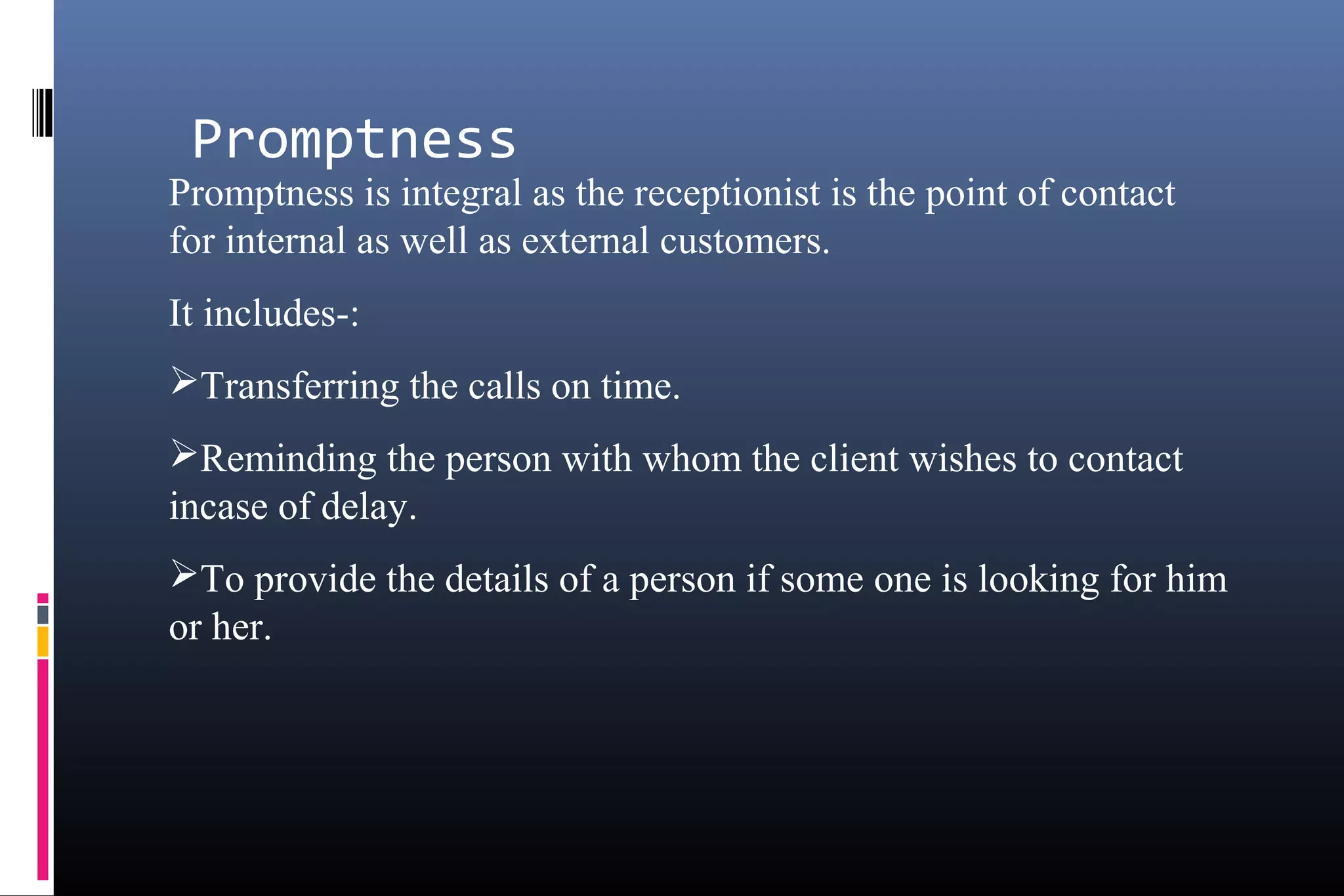 Promptness

Promptness is integral as the receptionist is the point of contact for internal as well as external customers.

It includes-:

➢Transferring the calls on time.

➢Reminding the person with whom the client wishes to contact incase of delay.

➢To provide the details of a person if some one is looking for him or her.